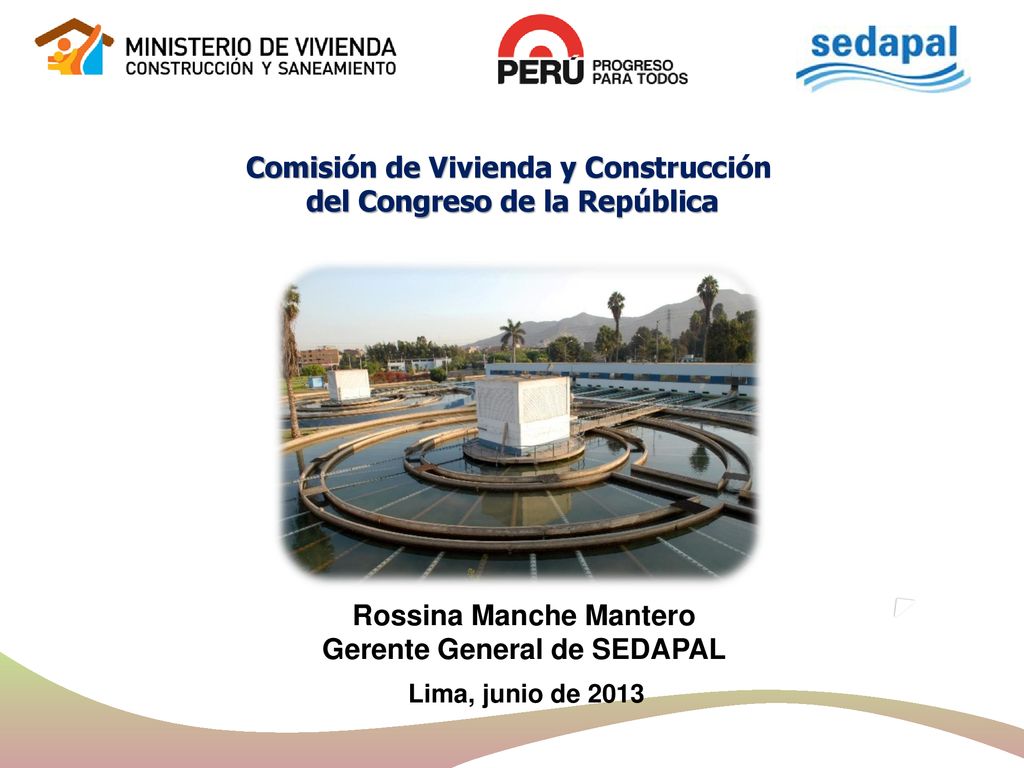 MINISTERIO DE VIVIENDA
CONSTRUCCIÓN Y SANEAMIENTO

PERÚ PROGRESO PARA TODOS

sedapal

Comisión de Vivienda y Construcción del Congreso de la República

Rossina Manche Mantero
Gerente General de SEDAPAL

Lima, junio de 2013